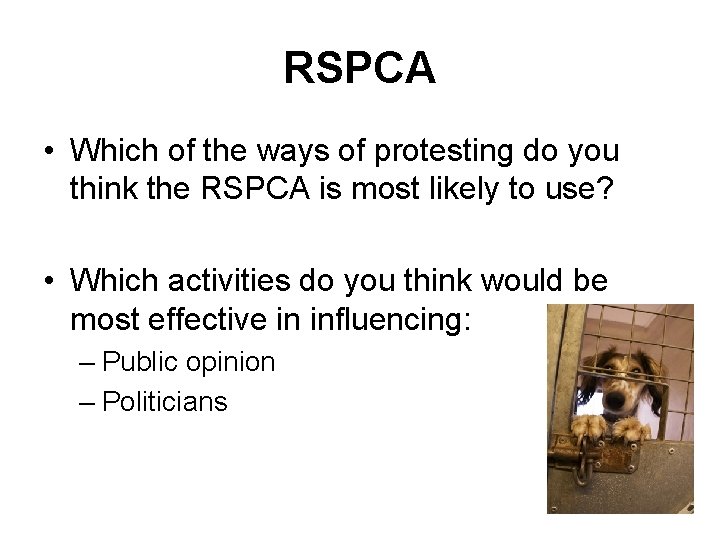 RSPCA

• Which of the ways of protesting do you think the RSPCA is most likely to use?

• Which activities do you think would be most effective in influencing:
– Public opinion
– Politicians